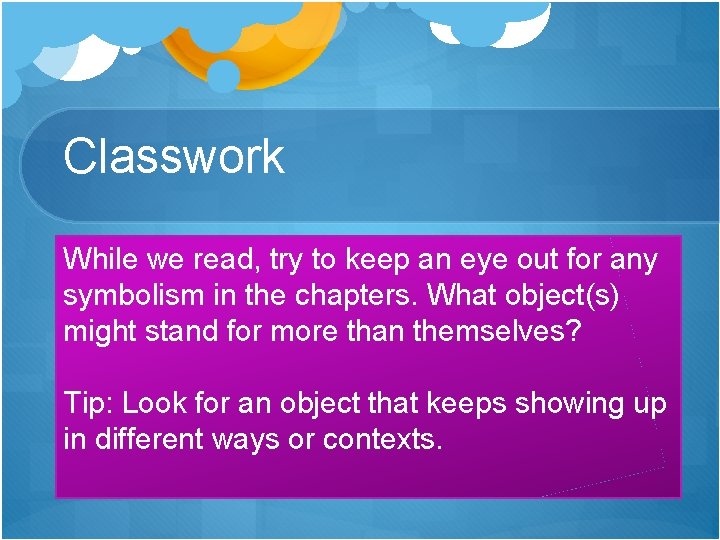 Classwork

While we read, try to keep an eye out for any symbolism in the chapters. What object(s) might stand for more than themselves?

Tip: Look for an object that keeps showing up in different ways or contexts.